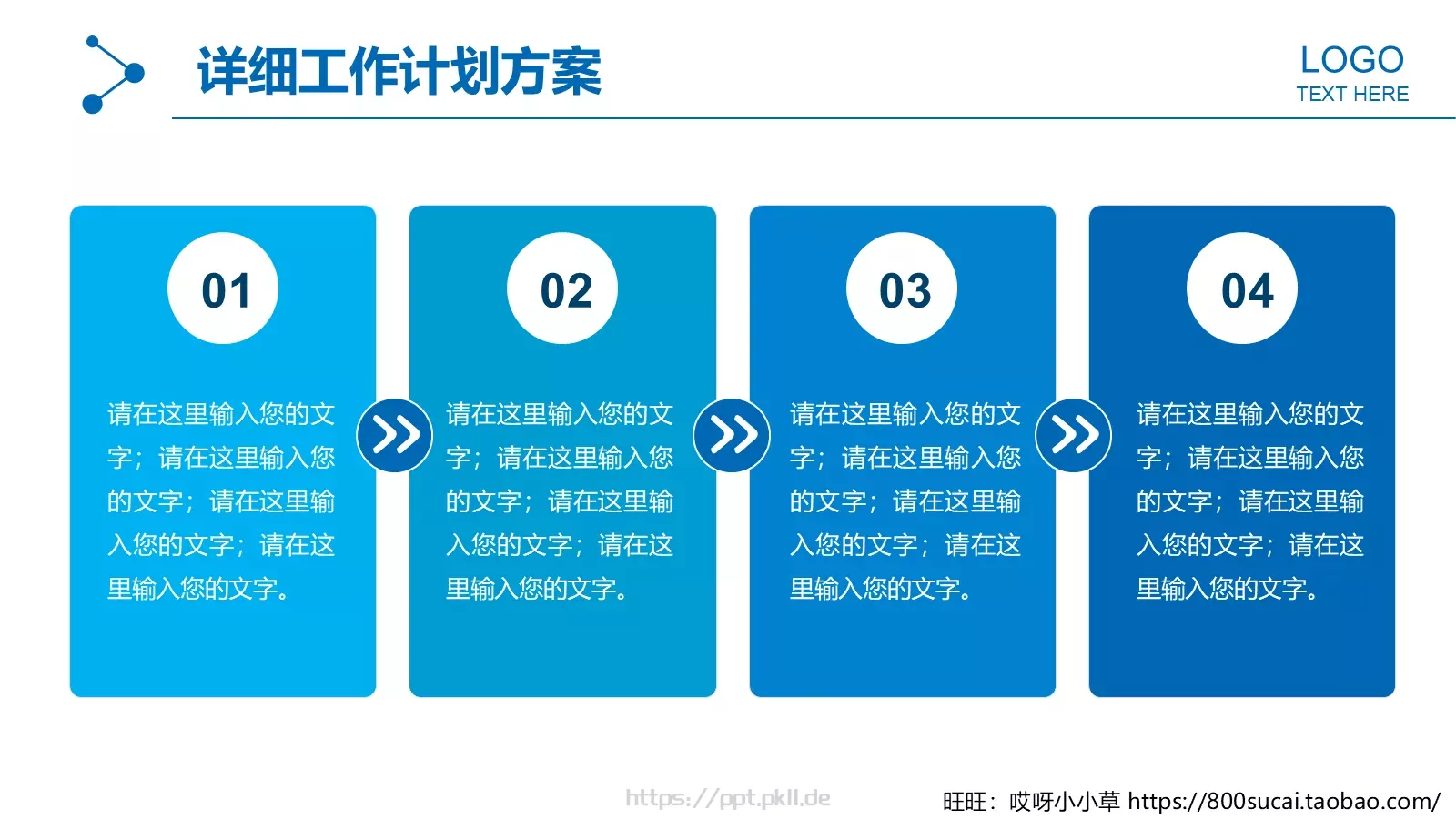 详细工作计划方案

LOGO
TEXT HERE

01

请在这里输入您的文字；请在这里输入您的文字；请在这里输入您的文字；请在这里输入您的文字。

02

请在这里输入您的文字；请在这里输入您的文字；请在这里输入您的文字；请在这里输入您的文字。

03

请在这里输入您的文字；请在这里输入您的文字；请在这里输入您的文字；请在这里输入您的文字。

04

请在这里输入您的文字；请在这里输入您的文字；请在这里输入您的文字；请在这里输入您的文字。

https://ppt.pkll.de

旺旺：哎呀小小草 https://800sucai.taobao.com/